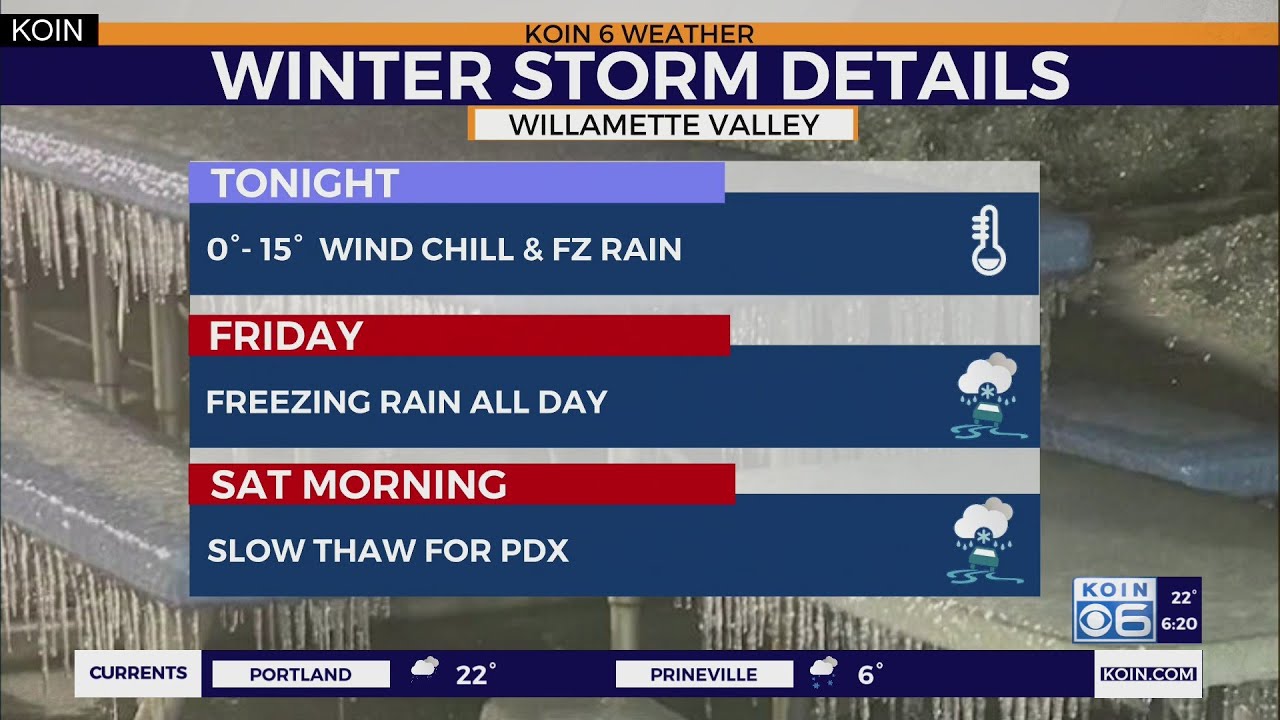 KOIN

KOIN 6 WEATHER

WINTER STORM DETAILS

WILLAMETTE VALLEY

TONIGHT

0°- 15° WIND CHILL & FZ RAIN

FRIDAY

FREEZING RAIN ALL DAY

SAT MORNING

SLOW THAW FOR PDX

KOIN 6 22° 6:20

CURRENTS PORTLAND 22° PRINEVILLE 6° KOIN.COM